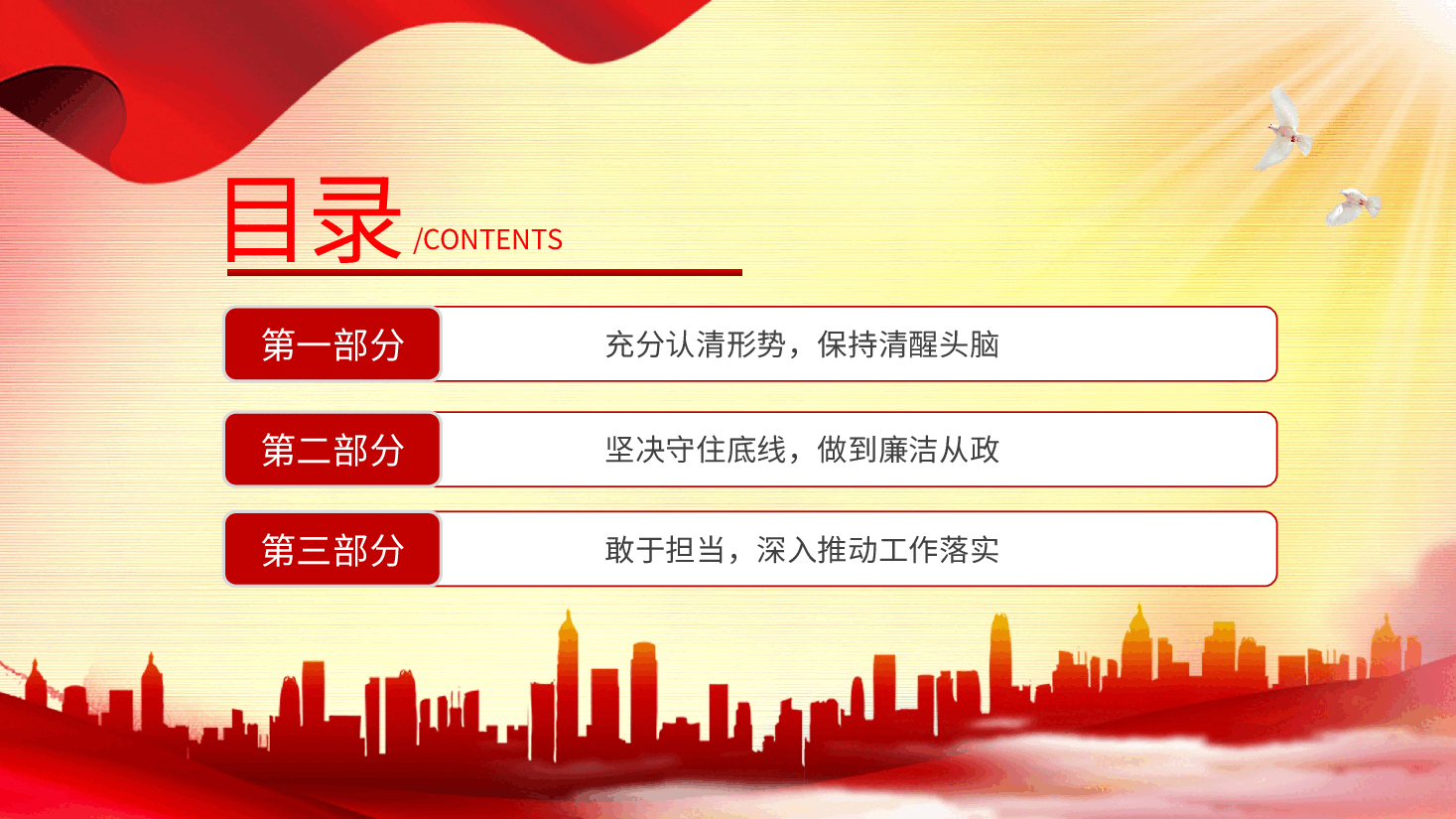 目录/CONTENTS

第一部分 充分认清形势，保持清醒头脑

第二部分 坚决守住底线，做到廉洁从政

第三部分 敢于担当，深入推动工作落实